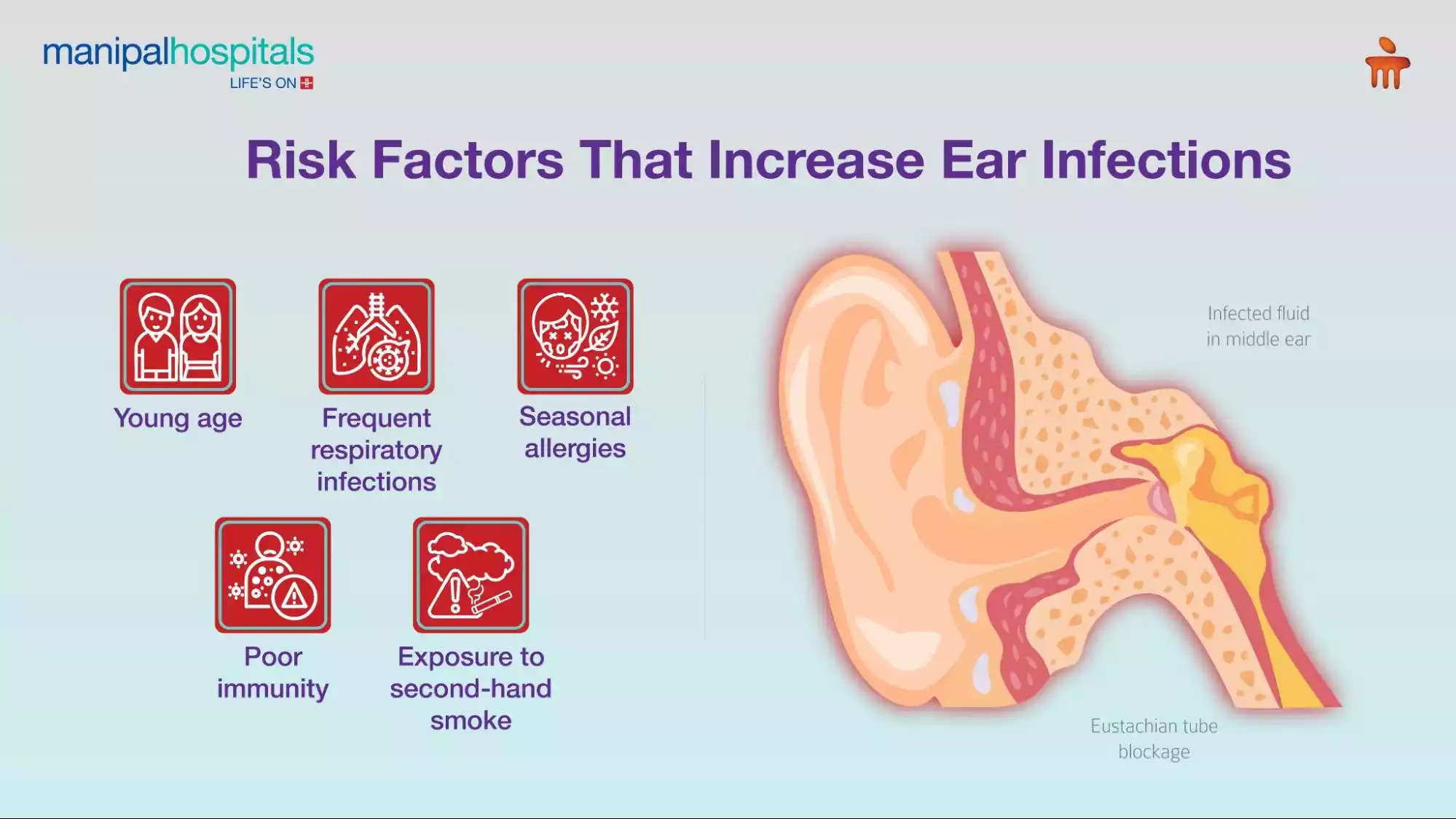 manipalhospitals
LIFE'S ON

Risk Factors That Increase Ear Infections

Young age

Frequent respiratory infections

Seasonal allergies

Poor immunity

Exposure to second-hand smoke

Infected fluid in middle ear

Eustachian tube blockage